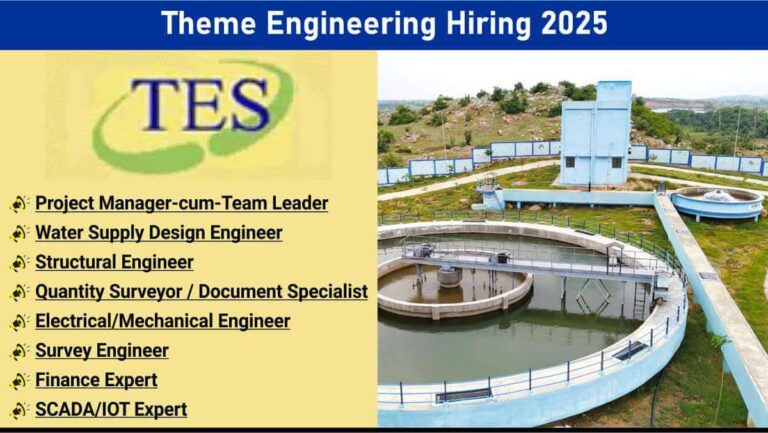 Theme Engineering Hiring 2025

TES

Project Manager-cum-Team Leader
Water Supply Design Engineer
Structural Engineer
Quantity Surveyor / Document Specialist
Electrical/Mechanical Engineer
Survey Engineer
Finance Expert
SCADA/IOT Expert